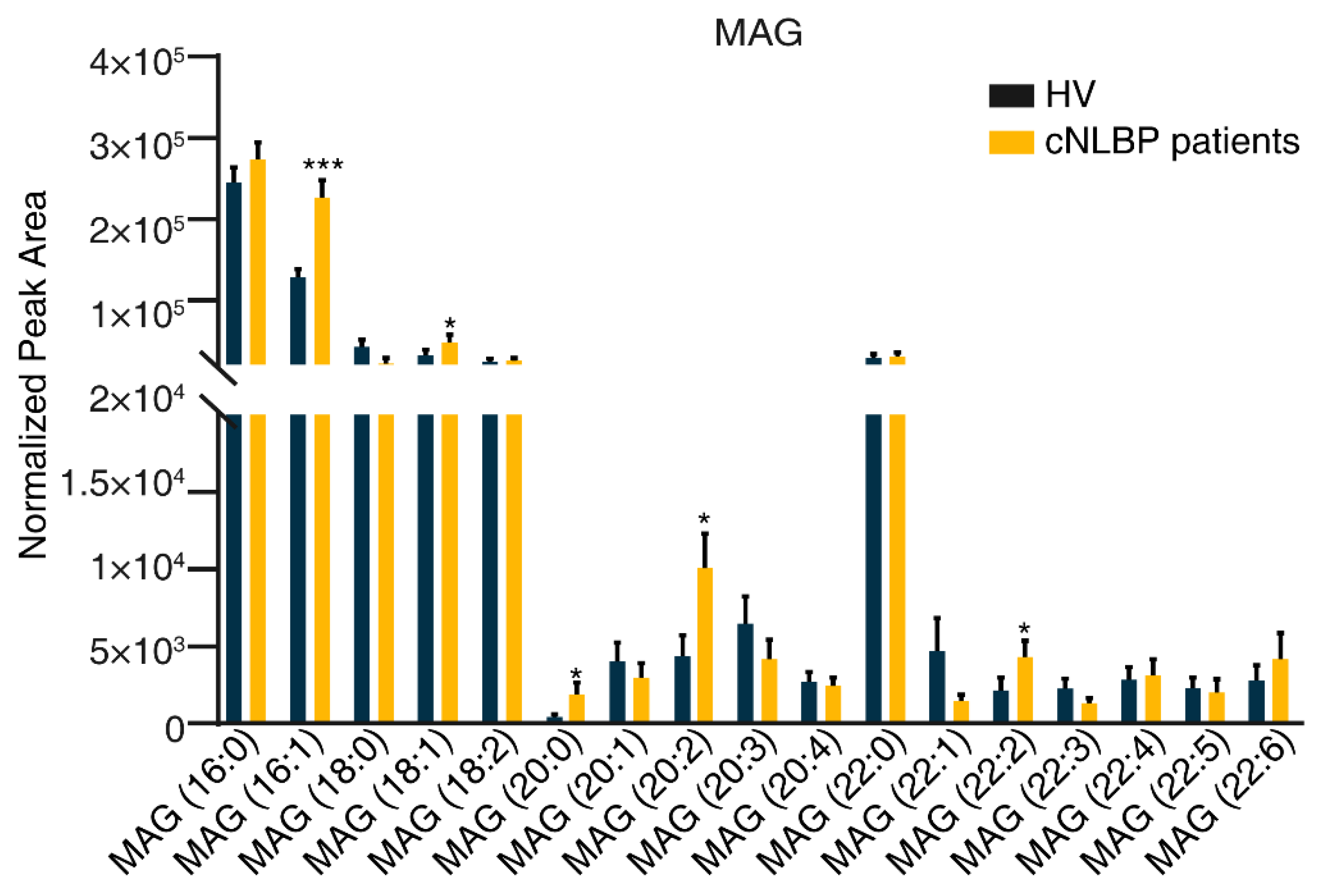 MAG

HV
cNLBP patients

Normalized Peak Area

$4\times10^5$
$3\times10^5$
$2\times10^5$
$1\times10^5$
$2\times10^4$
$1.5\times10^4$
$1\times10^4$
$5\times10^3$
0

***
*
*
*
*

MAG (16:0)
MAG (16:1)
MAG (18:0)
MAG (18:1)
MAG (18:2)
MAG (20:0)
MAG (20:1)
MAG (20:2)
MAG (20:3)
MAG (20:4)
MAG (22:0)
MAG (22:1)
MAG (22:2)
MAG (22:3)
MAG (22:4)
MAG (22:5)
MAG (22:6)